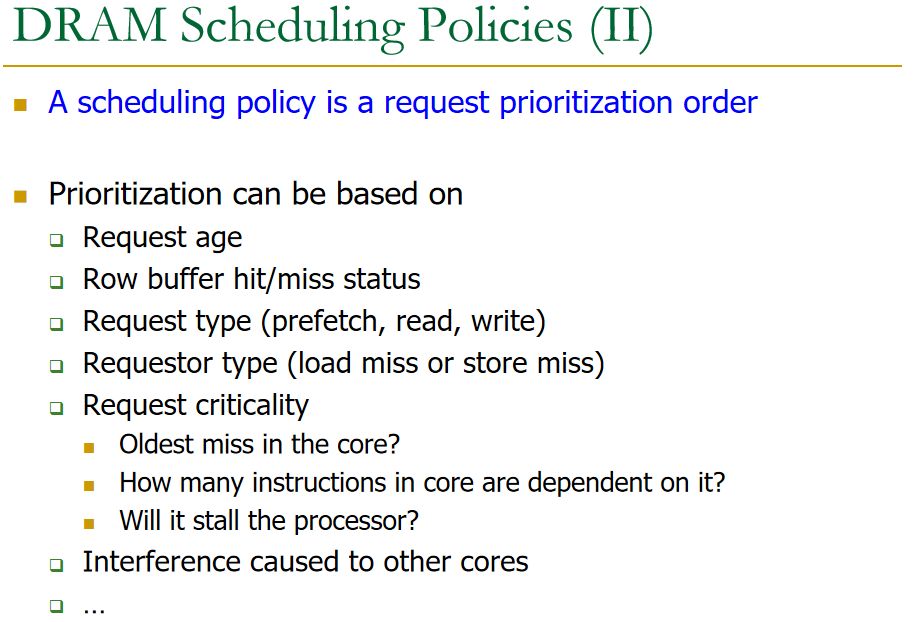 DRAM Scheduling Policies (II)

- A scheduling policy is a request prioritization order

- Prioritization can be based on
  - Request age
  - Row buffer hit/miss status
  - Request type (prefetch, read, write)
  - Requestor type (load miss or store miss)
  - Request criticality
    - Oldest miss in the core?
    - How many instructions in core are dependent on it?
    - Will it stall the processor?
  - Interference caused to other cores
  - ...